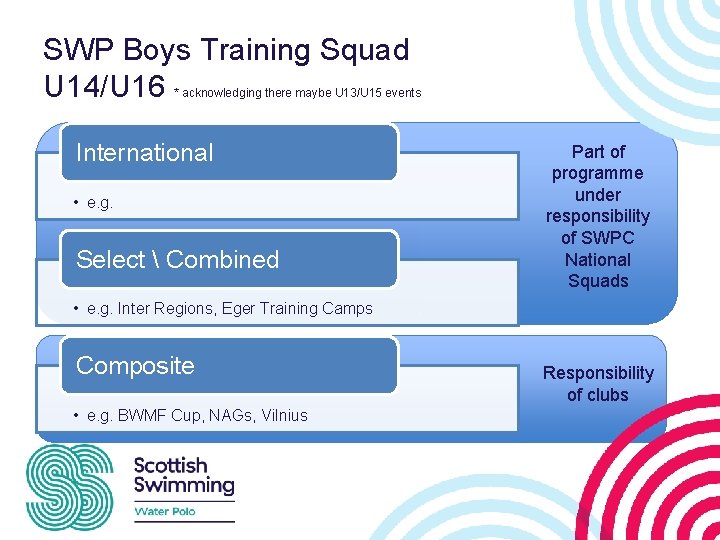 SWP Boys Training Squad U14/U16 * acknowledging there maybe U13/U15 events

International

• e.g.

Select \ Combined

• e.g. Inter Regions, Eger Training Camps

Part of programme under responsibility of SWPC National Squads

Composite

• e.g. BWMF Cup, NAGs, Vilnius

Responsibility of clubs

Scottish Swimming

Water Polo